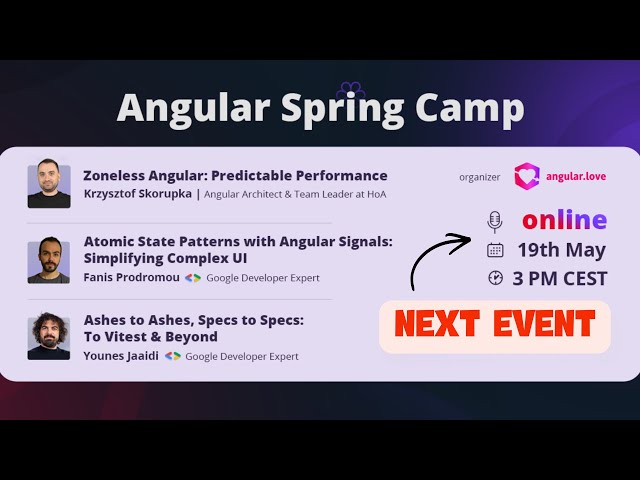 Angular Spring Camp

Zoneless Angular: Predictable Performance
Krzysztof Skorupka | Angular Architect & Team Leader at HoA

Atomic State Patterns with Angular Signals: Simplifying Complex UI
Fanis Prodromou Google Developer Expert

Ashes to Ashes, Specs to Specs: To Vitest & Beyond
Younes Jaaidi Google Developer Expert

organizer angular.love

online
19th May
3 PM CEST

NEXT EVENT